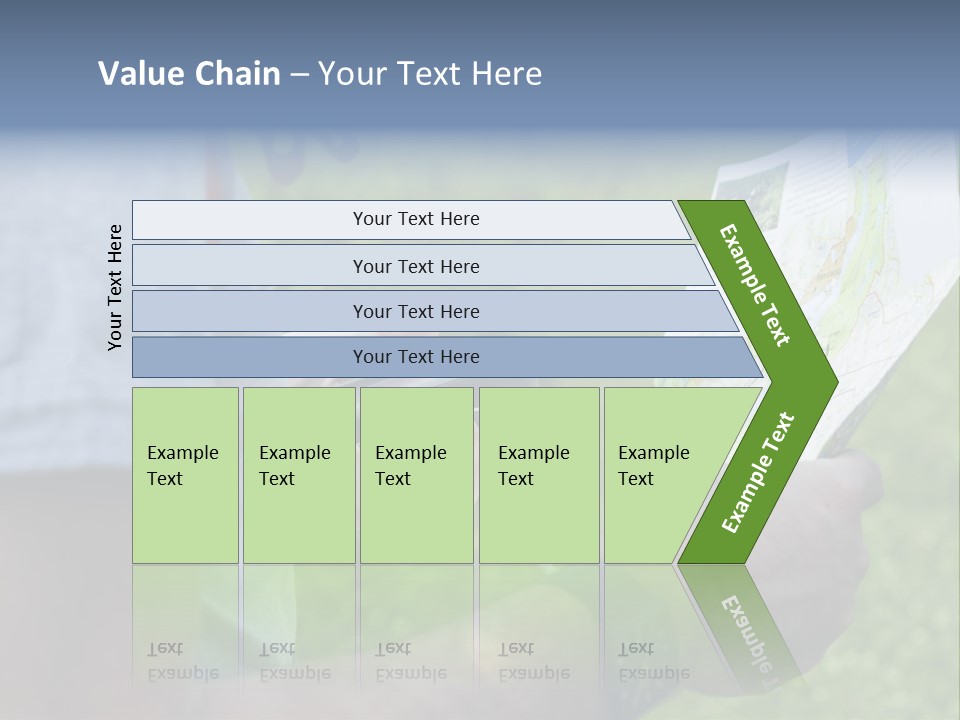 Value Chain – Your Text Here

Your Text Here

Your Text Here

Your Text Here

Your Text Here

Your Text Here

Example Text

Example Text

Example Text

Example Text

Example Text

Example Text

Example Text